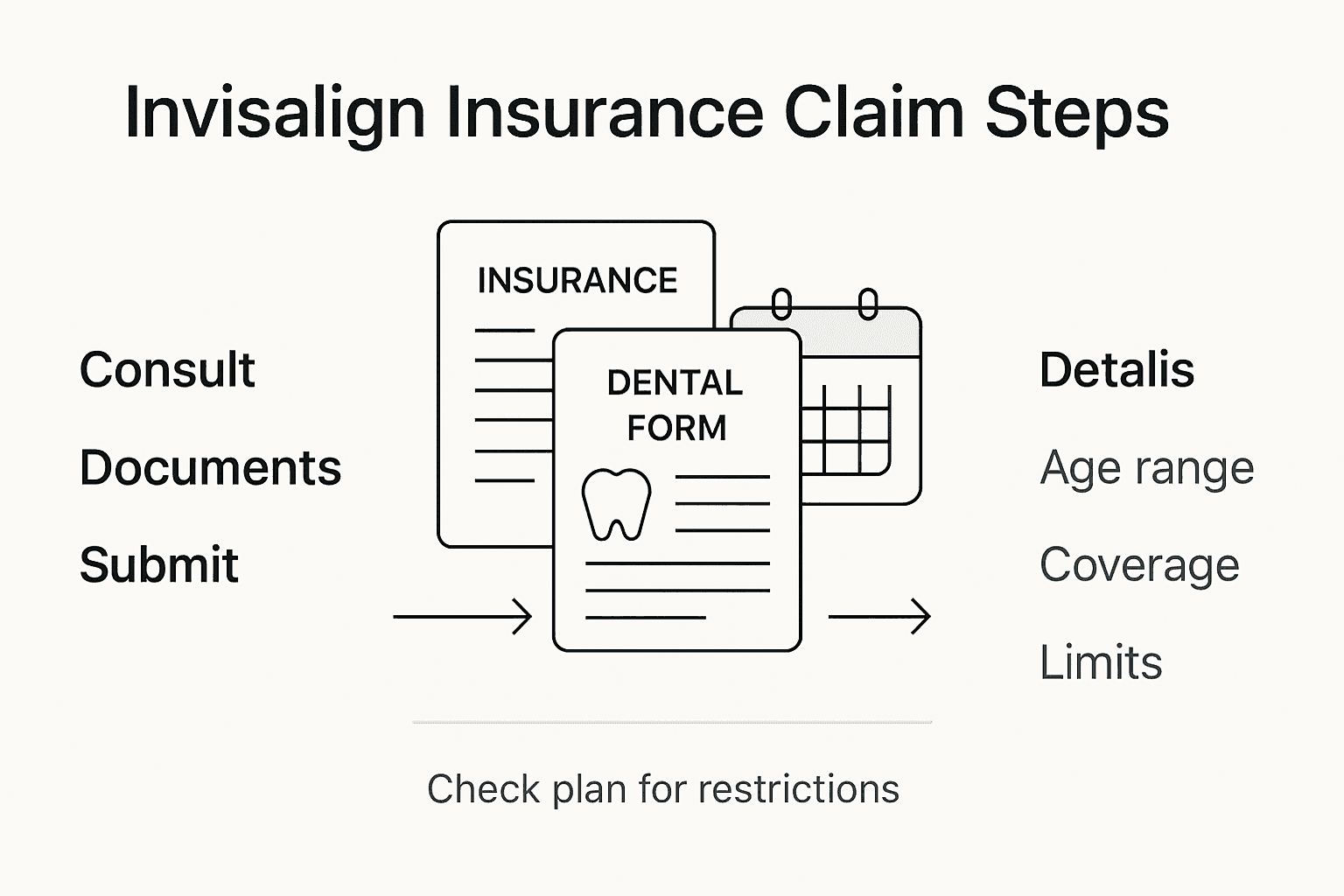 Invisalign Insurance Claim Steps

Consult

Documents

Submit

INSURANCE

DENTAL FORM

Detalis

Age range

Coverage

Limits

Check plan for restrictions